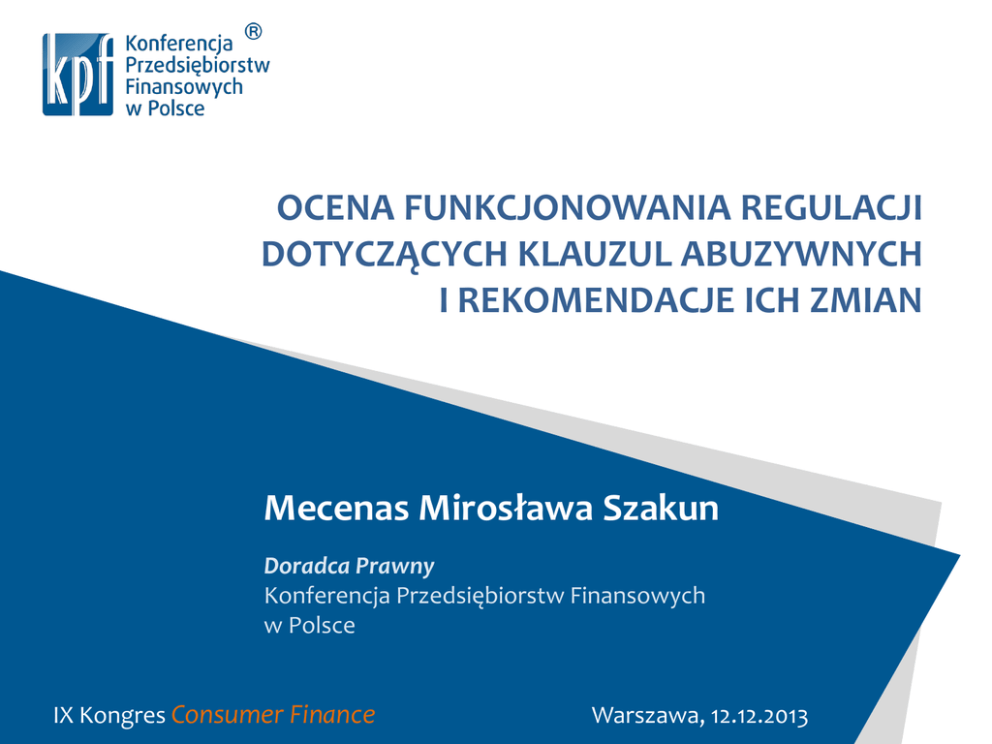 kpf Konferencja Przedsiębiorstw Finansowych w Polsce ®

OCENA FUNKCJONOWANIA REGULACJI DOTYCZĄCYCH KLAUZUL ABUZYWNYCH I REKOMENDACJE ICH ZMIAN

Mecenas Mirosława Szakun

Doradca Prawny
Konferencja Przedsiębiorstw Finansowych w Polsce

IX Kongres Consumer Finance

Warszawa, 12.12.2013